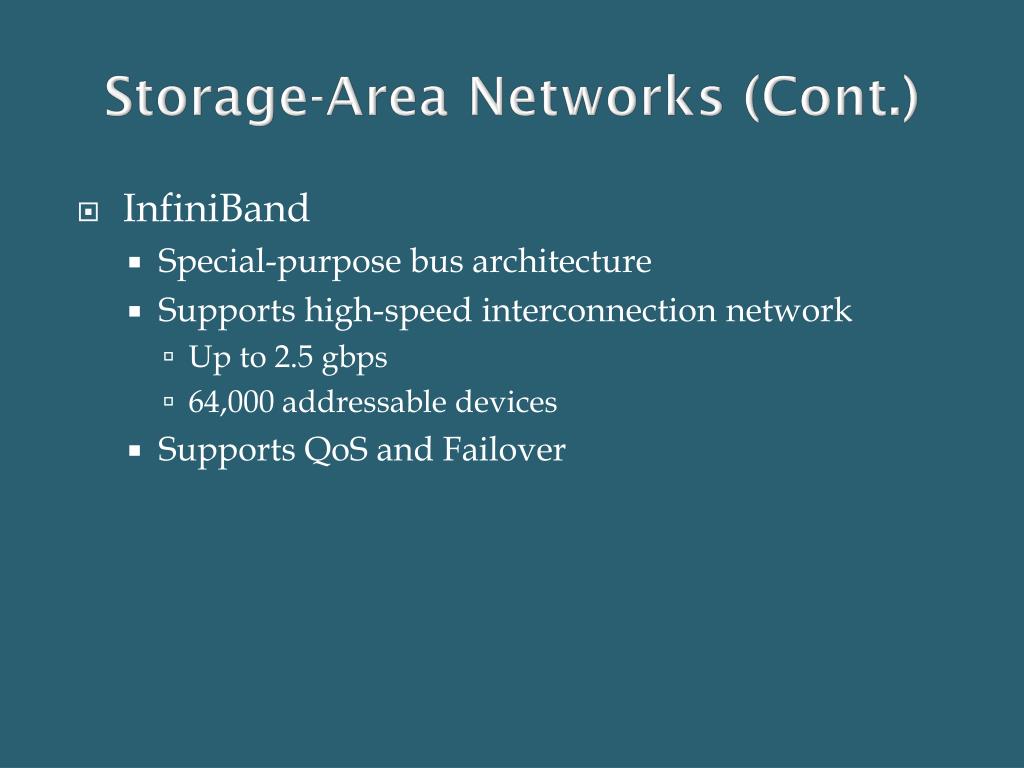 Storage-Area Networks (Cont.)

InfiniBand
Special-purpose bus architecture
Supports high-speed interconnection network
Up to 2.5 gbps
64,000 addressable devices
Supports QoS and Failover